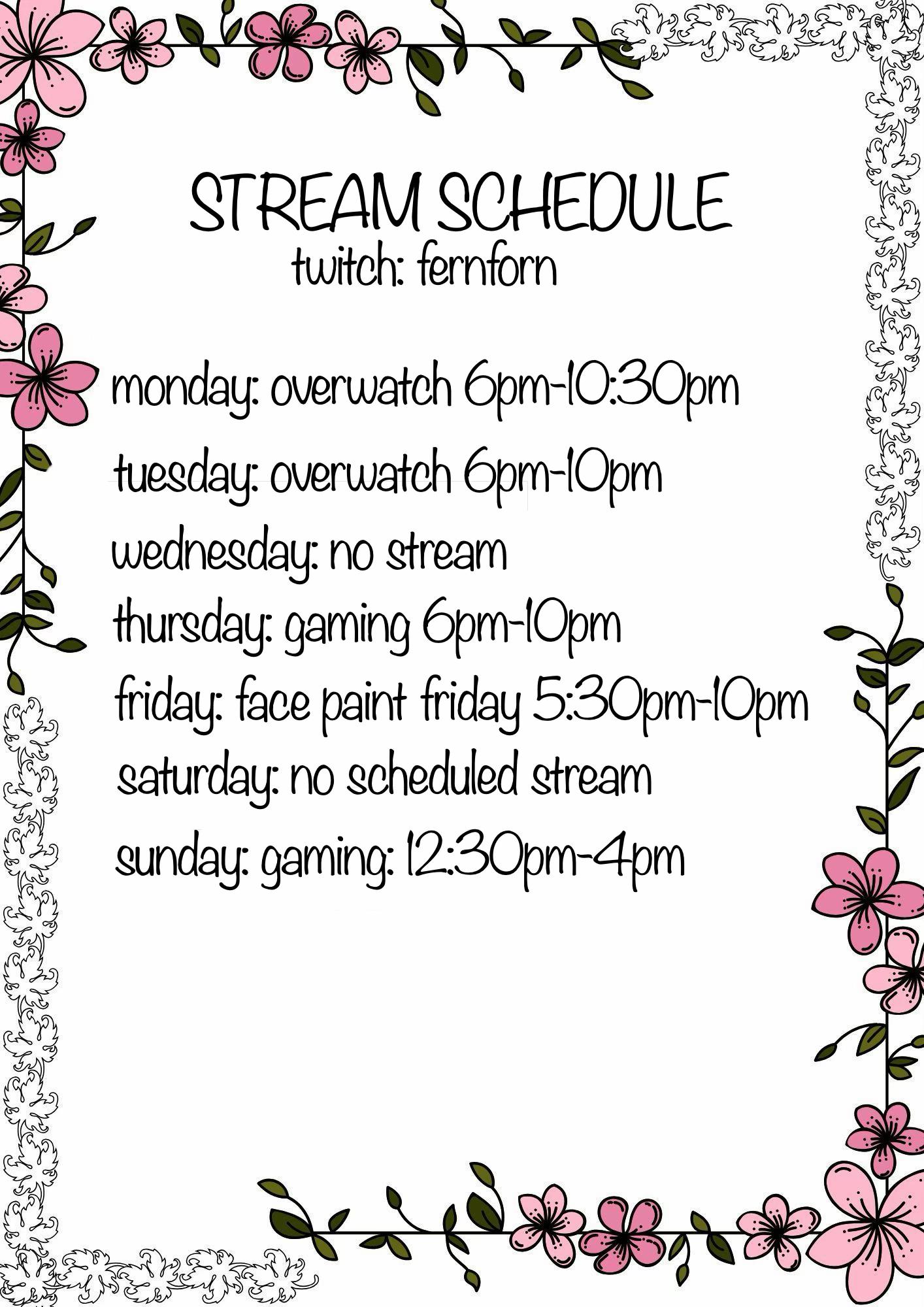 STREAM SCHEDULE
twitch: fernforn

monday: overwatch 6pm-10:30pm
tuesday: overwatch 6pm-10pm
wednesday: no stream
thursday: gaming 6pm-10pm
friday: face paint friday 5:30pm-10pm
saturday: no scheduled stream
sunday: gaming: 12:30pm-4pm